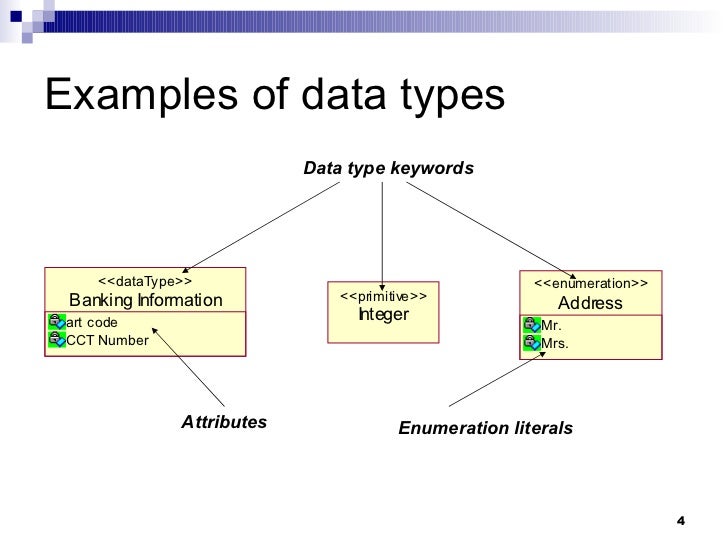 Examples of data types

Data type keywords

<<dataType>>
Banking Information

art code
CCT Number

<<primitive>>
Integer

<<enumeration>>
Address

Mr.
Mrs.

Attributes

Enumeration literals

4